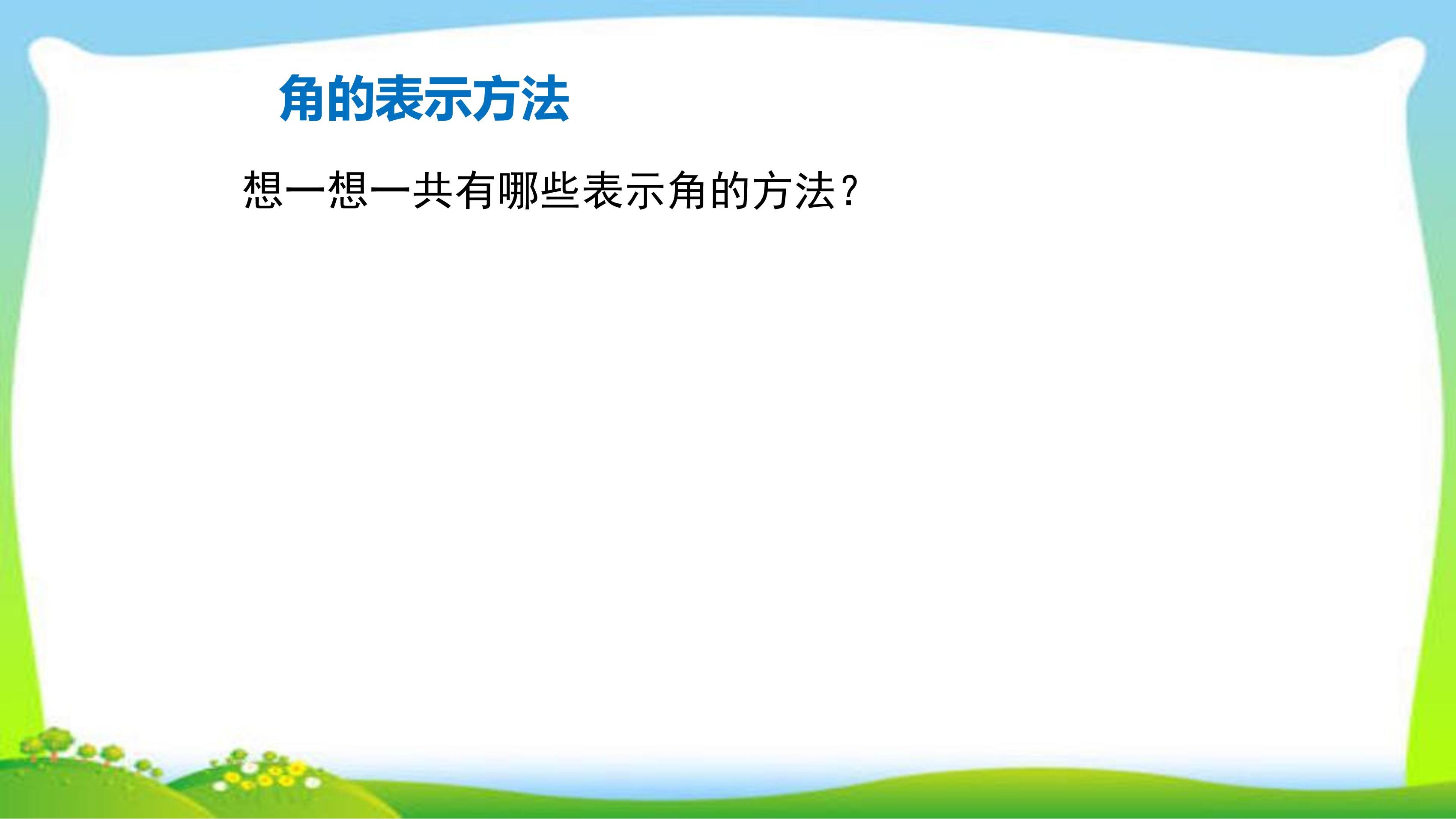 角的表示方法

想一想一共有哪些表示角的方法？